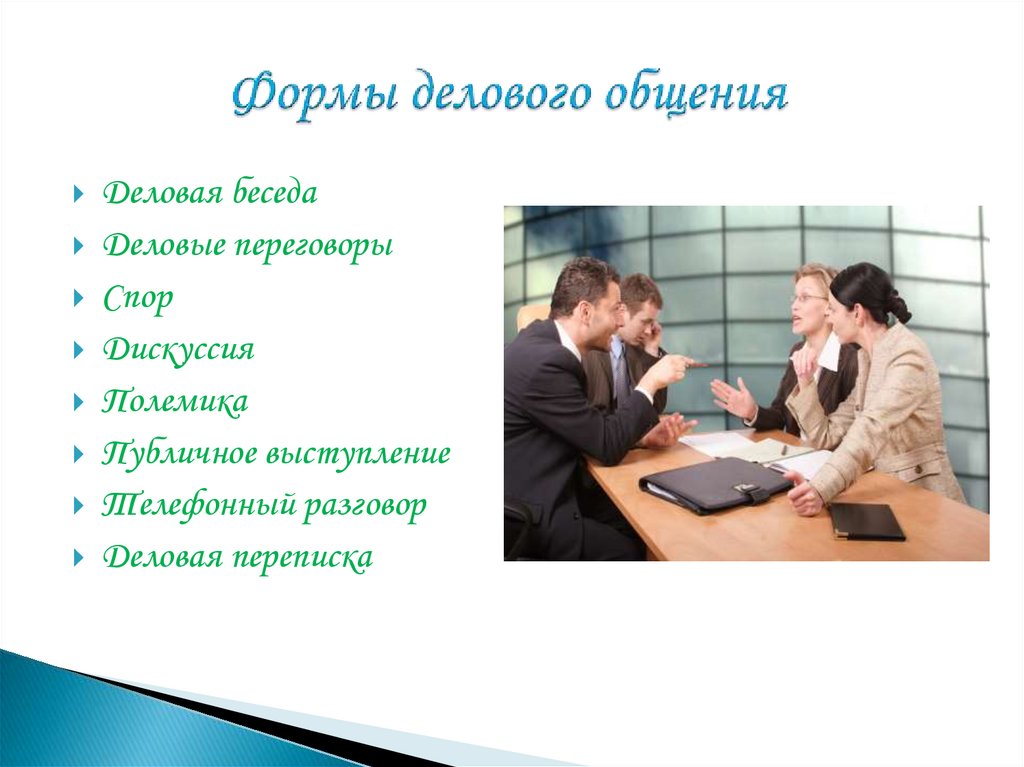 Формы делового общения

Деловая беседа
Деловые переговоры
Спор
Дискуссия
Полемика
Публичное выступление
Телефонный разговор
Деловая переписка